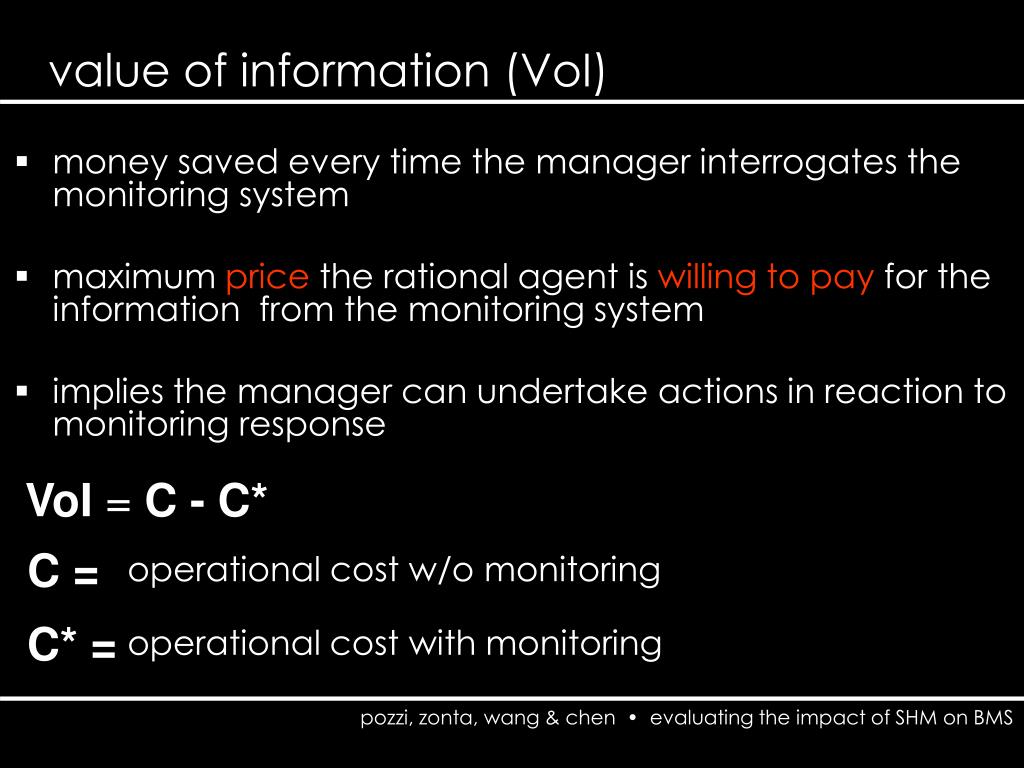 value of information (VoI)

▪ money saved every time the manager interrogates the monitoring system

▪ maximum price the rational agent is willing to pay for the information from the monitoring system

▪ implies the manager can undertake actions in reaction to monitoring response

VoI = C - C*

C = operational cost w/o monitoring

C* = operational cost with monitoring

pozzi, zonta, wang & chen • evaluating the impact of SHM on BMS